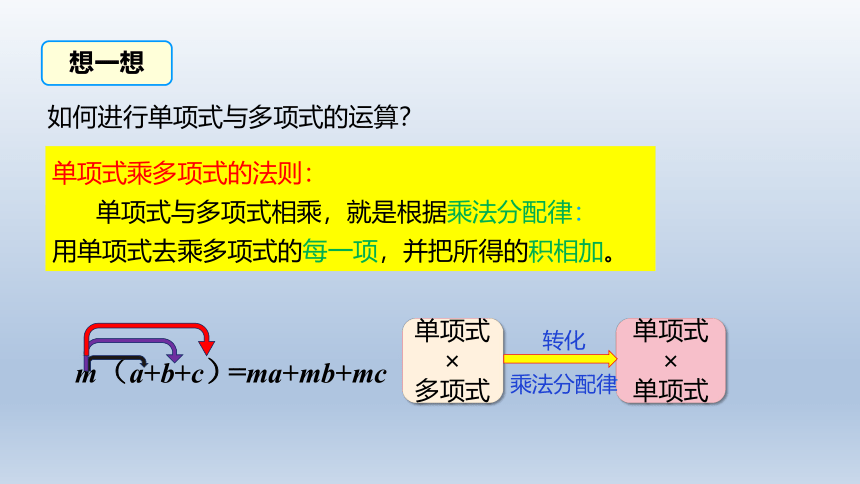 想一想

如何进行单项式与多项式的运算?

单项式乘多项式的法则:

单项式与多项式相乘，就是根据乘法分配律:用单项式去乘多项式的每一项，并把所得的积相加。

$m（a+b+c）=ma+mb+mc$

单项式
×
多项式

转化

乘法分配律

单项式
×
单项式